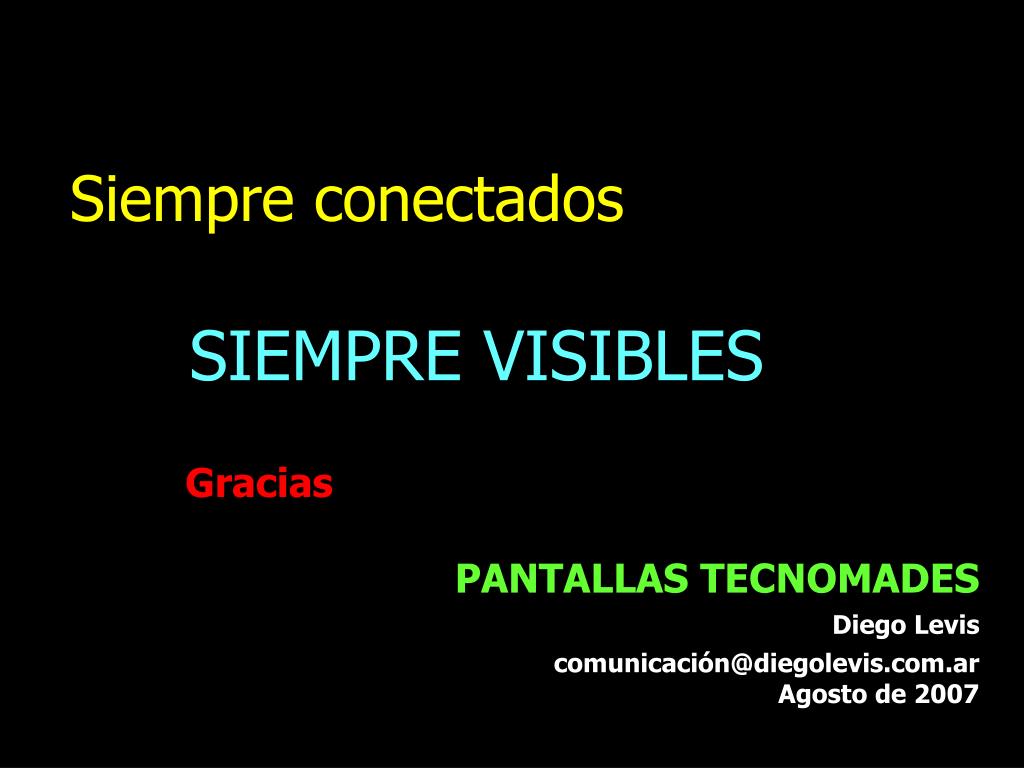 Siempre conectados

SIEMPRE VISIBLES

Gracias

PANTALLAS TECNOMADES

Diego Levis

comunicación@diegolevis.com.ar
Agosto de 2007